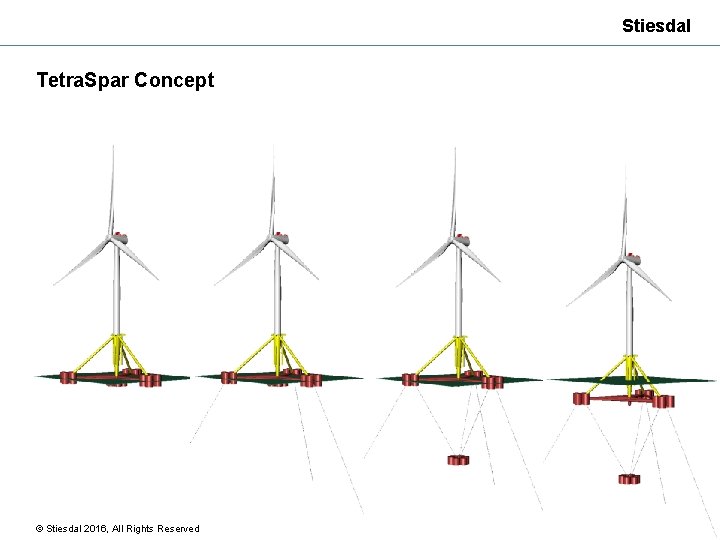 Stiesdal

TetraSpar Concept

© Stiesdal 2016, All Rights Reserved